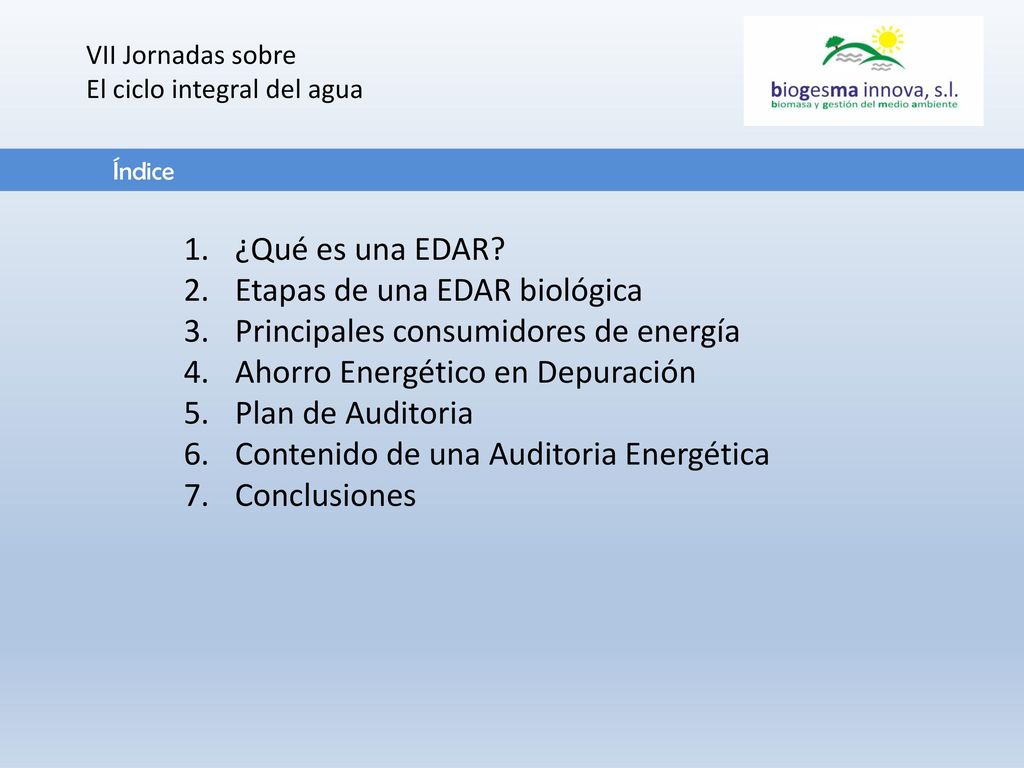 VII Jornadas sobre
El ciclo integral del agua

biogesma innova, s.l.
biomasa y gestión del medio ambiente

Índice

1. ¿Qué es una EDAR?
2. Etapas de una EDAR biológica
3. Principales consumidores de energía
4. Ahorro Energético en Depuración
5. Plan de Auditoria
6. Contenido de una Auditoria Energética
7. Conclusiones